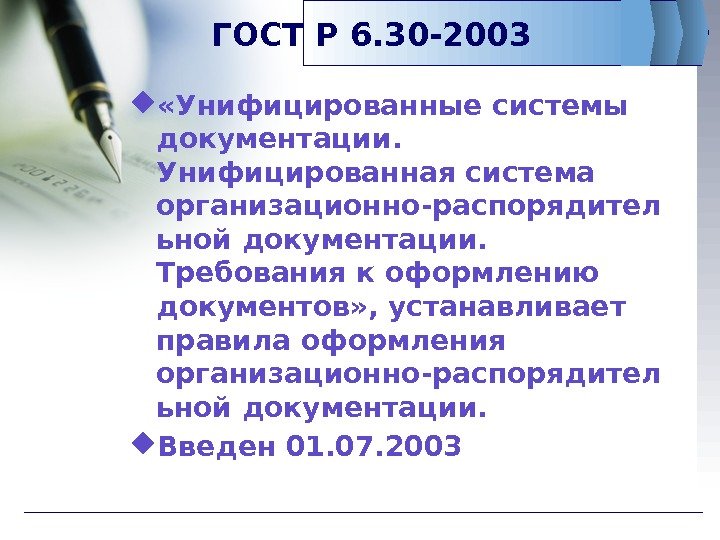 ГОСТ Р 6.30-2003

«Унифицированные системы документации. Унифицированная система организационно-распорядительной документации. Требования к оформлению документов», устанавливает правила оформления организационно-распорядительной документации.

Введен 01.07.2003